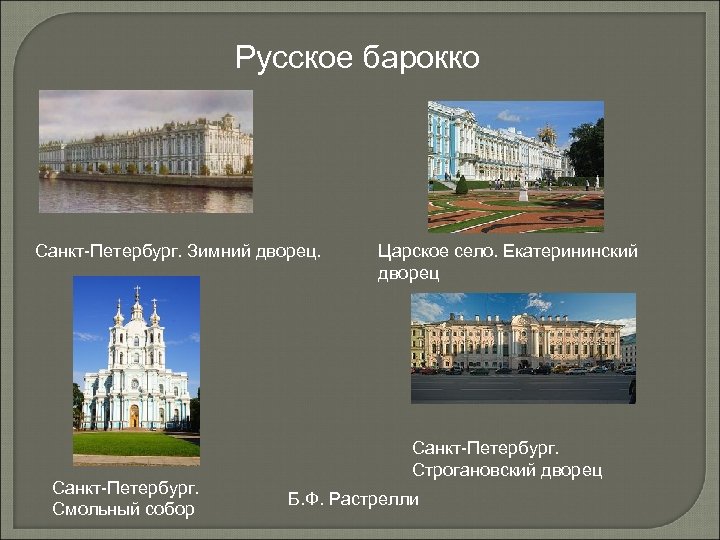 Русское барокко

Санкт-Петербург. Зимний дворец.

Царское село. Екатерининский дворец

Санкт-Петербург. Строгановский дворец

Санкт-Петербург. Смольный собор

Б.Ф. Растрелли